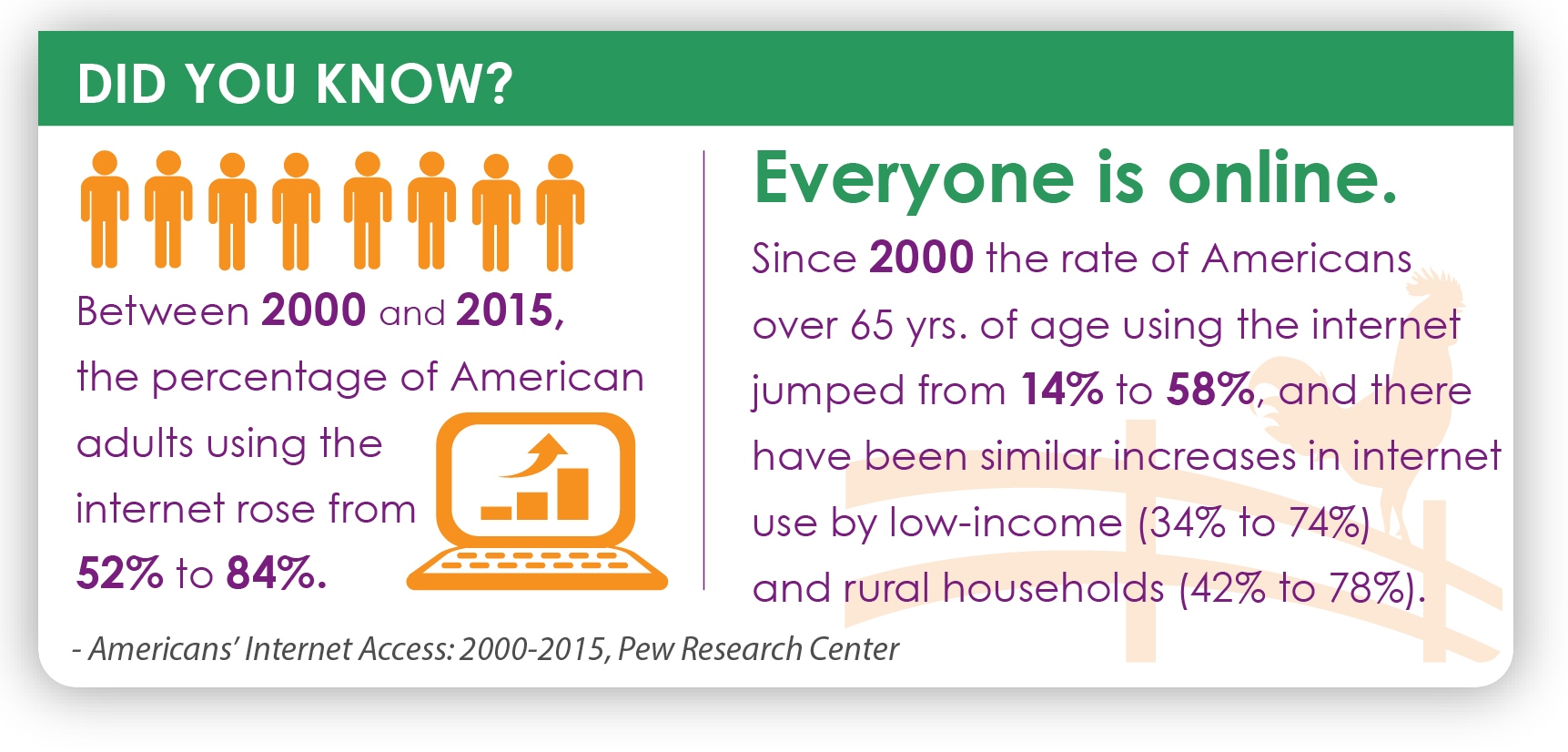 DID YOU KNOW?

Between 2000 and 2015, the percentage of American adults using the internet rose from 52% to 84%.

Everyone is online.

Since 2000 the rate of Americans over 65 yrs. of age using the internet jumped from 14% to 58%, and there have been similar increases in internet use by low-income (34% to 74%) and rural households (42% to 78%).

- Americans' Internet Access: 2000-2015, Pew Research Center